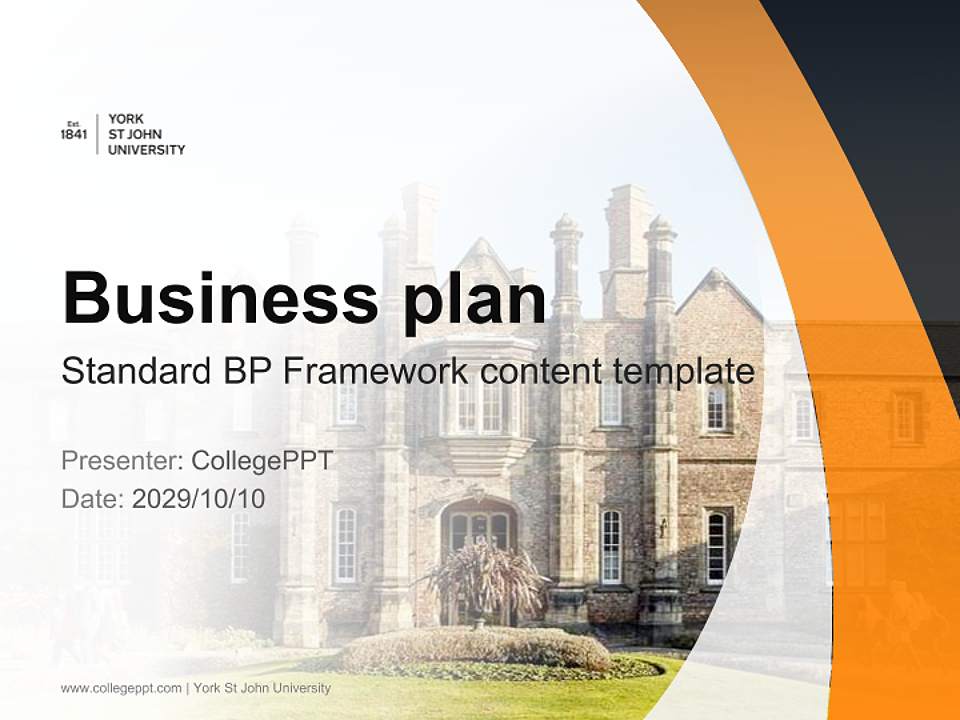 Est. 1841 YORK ST JOHN UNIVERSITY

Business plan

Standard BP Framework content template

Presenter: CollegePPT

Date: 2029/10/10

www.collegeppt.com | York St John University